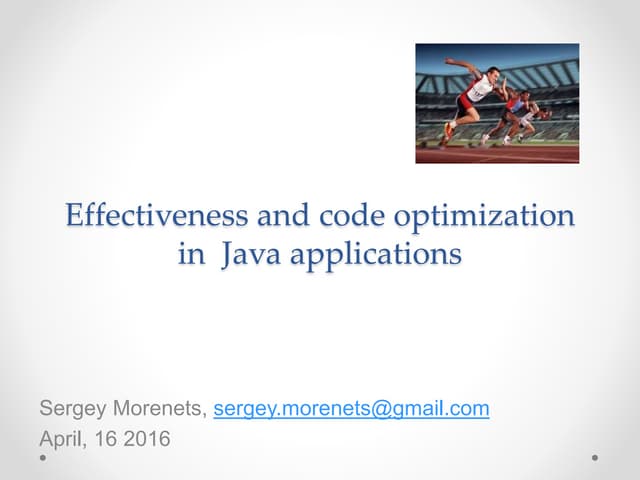 Effectiveness and code optimization in Java applications

Sergey Morenets, sergey.morenets@gmail.com
April, 16 2016